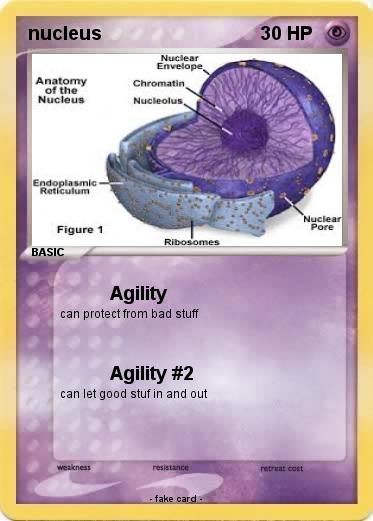 nucleus 30 HP

Anatomy of the Nucleus

Nuclear Envelope

Chromatin

Nucleolus

Endoplasmic Reticulum

Nuclear Pore

Figure 1

Ribosomes

BASIC

Agility

can protect from bad stuff

Agility #2

can let good stuf in and out

weakness

resistance

retreat cost

- fake card -